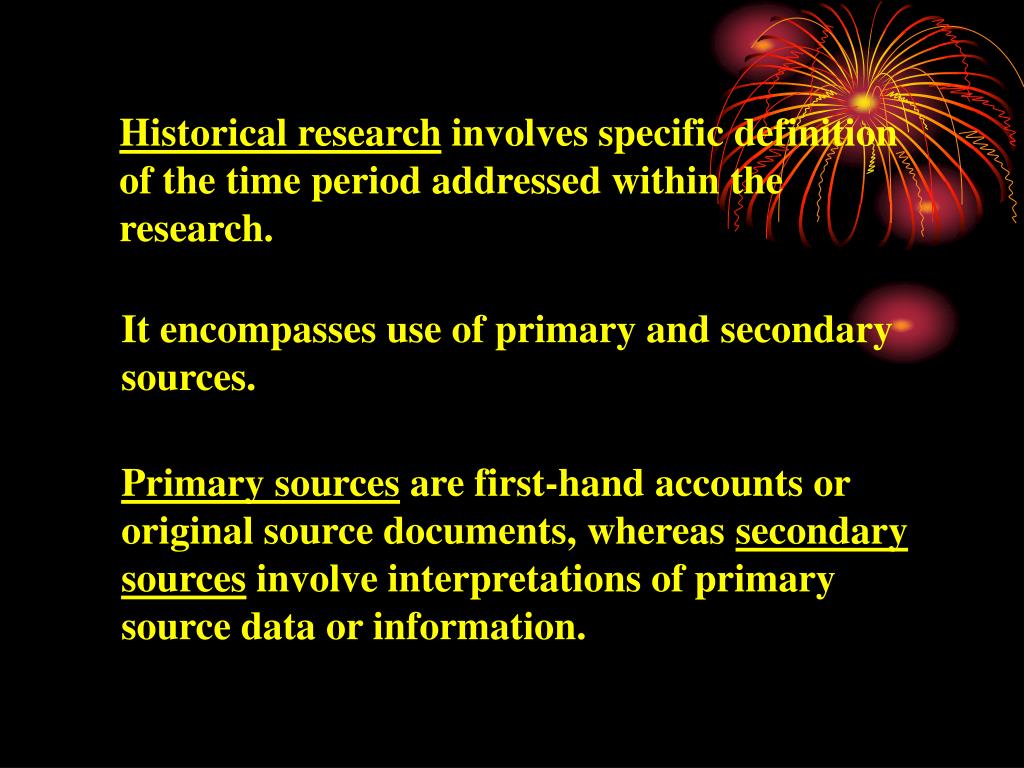 Historical research involves specific definition of the time period addressed within the research.

It encompasses use of primary and secondary sources.

Primary sources are first-hand accounts or original source documents, whereas secondary sources involve interpretations of primary source data or information.